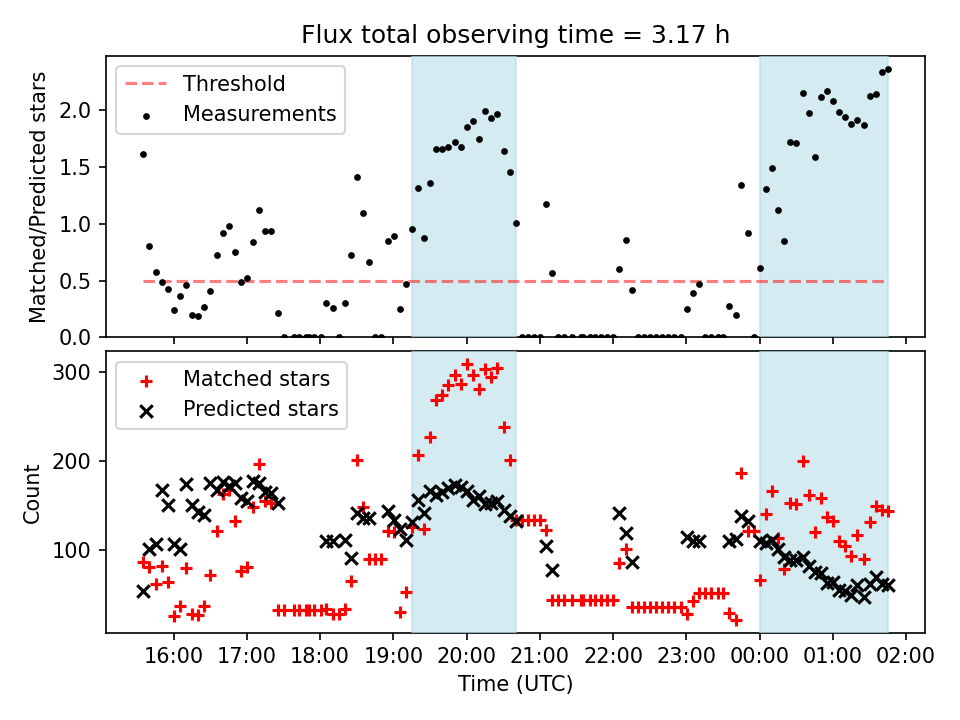 Flux total observing time = 3.17 h

Threshold
Measurements

Matched/Predicted stars

2.0
1.5
1.0
0.5
0.0

Matched stars
Predicted stars

Count

300
200
100

16:00 17:00 18:00 19:00 20:00 21:00 22:00 23:00 00:00 01:00 02:00

Time (UTC)